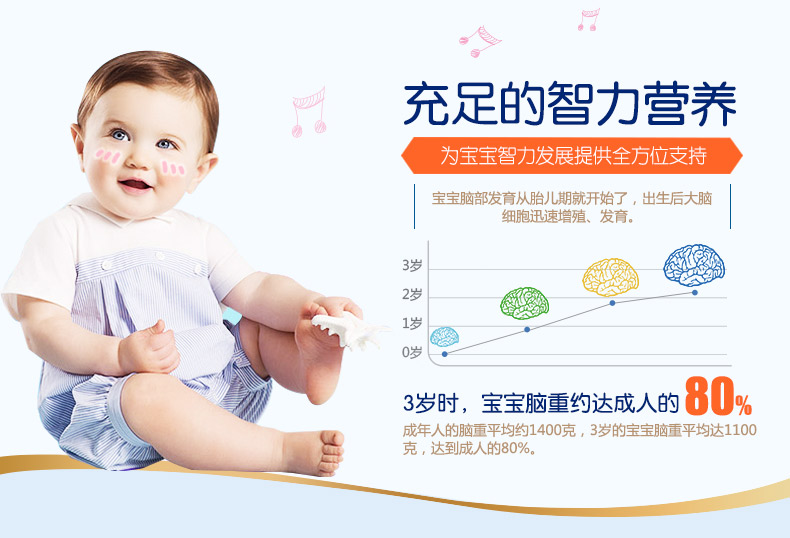 充足的智力营养

为宝宝智力发展提供全方位支持

宝宝脑部发育从胎儿期就开始了，出生后大脑细胞迅速增殖、发育。

3岁
2岁
1岁
0岁

3岁时，宝宝脑重约达成人的 80%

成年人的脑重平均约1400克，3岁的宝宝脑重平均达1100克，达到成人的80%。